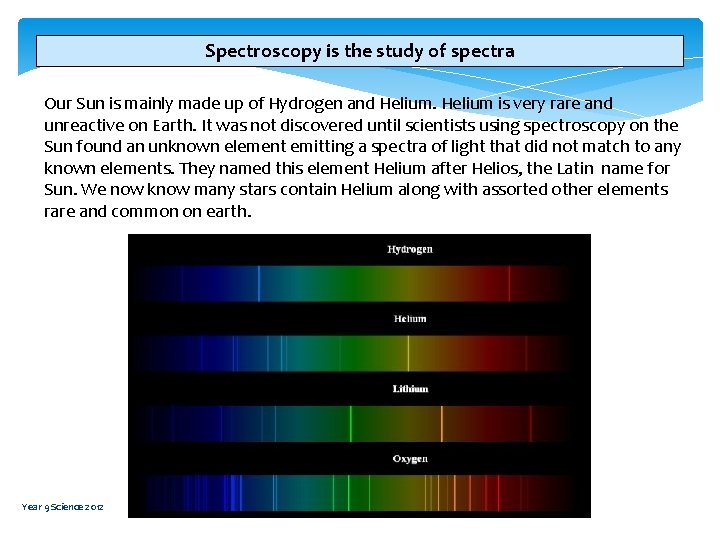 Spectroscopy is the study of spectra

Our Sun is mainly made up of Hydrogen and Helium. Helium is very rare and unreactive on Earth. It was not discovered until scientists using spectroscopy on the Sun found an unknown element emitting a spectra of light that did not match to any known elements. They named this element Helium after Helios, the Latin name for Sun. We now know many stars contain Helium along with assorted other elements rare and common on earth.

Hydrogen

Helium

Lithium

Oxygen

Year 9 Science 2012